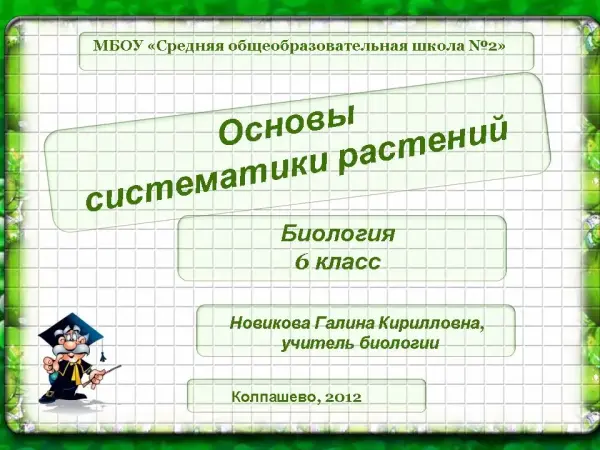 МБОУ «Средняя общеобразовательная школа №2»

Основы систематики растений

Биология
6 класс

Новикова Галина Кирилловна, учитель биологии

Колпашево, 2012